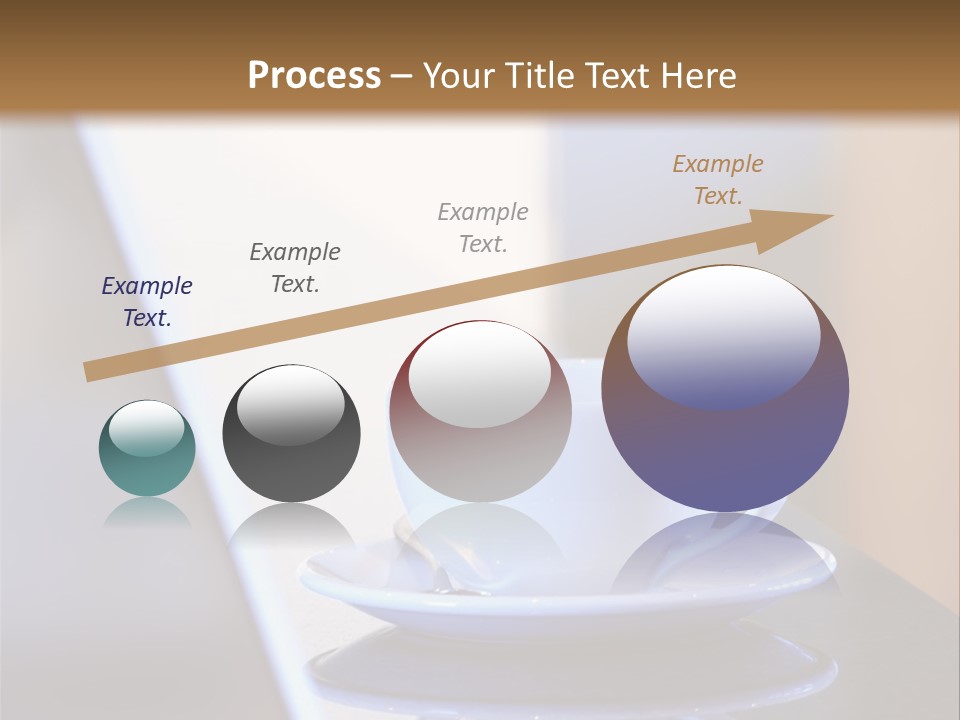 Process – Your Title Text Here

Example Text.

Example Text.

Example Text.

Example Text.